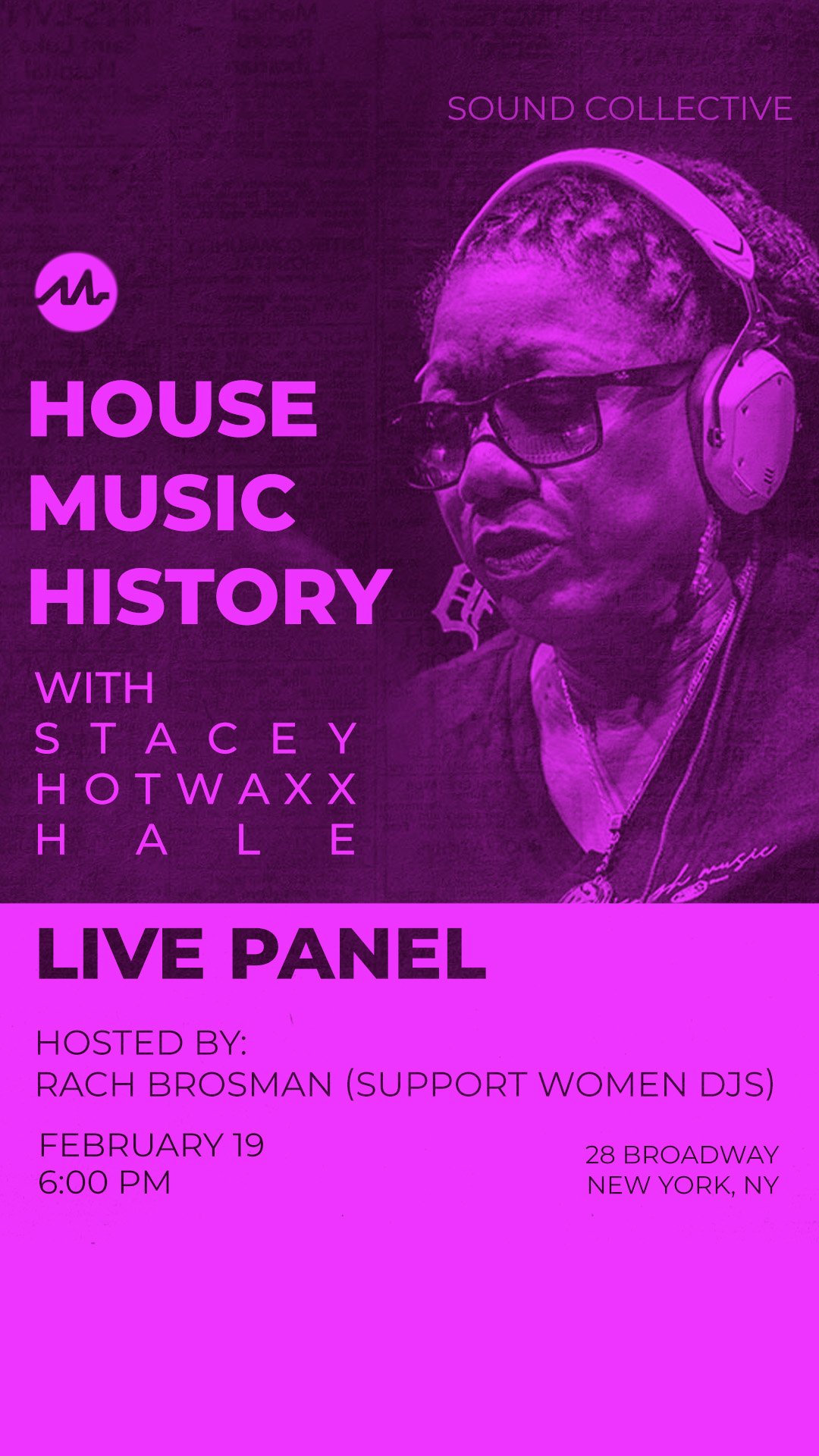 SOUND COLLECTIVE

HOUSE MUSIC HISTORY

WITH
STACEY
HOTWAXX
HALE

LIVE PANEL

HOSTED BY:
RACH BROSMAN (SUPPORT WOMEN DJS)

FEBRUARY 19
6:00 PM

28 BROADWAY
NEW YORK, NY